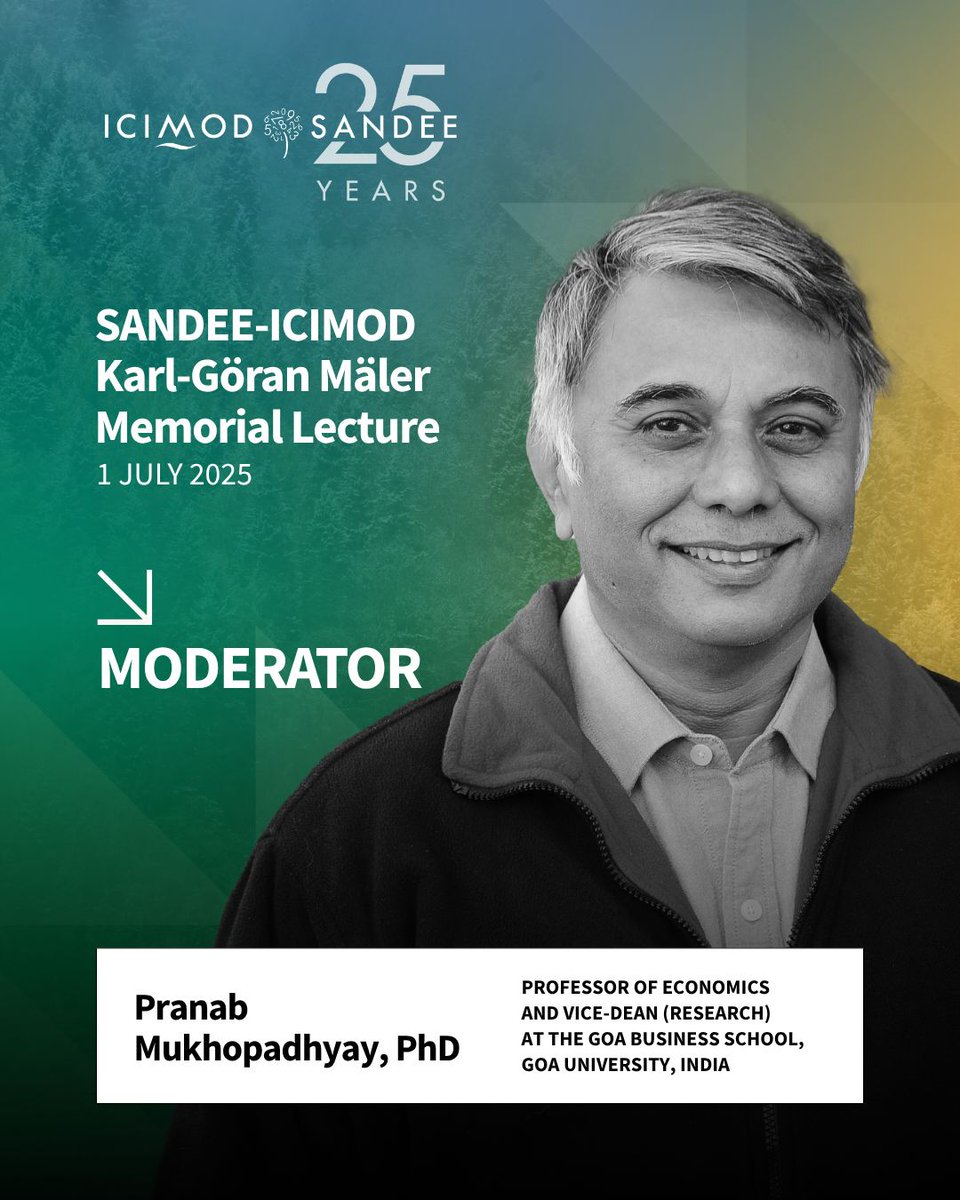 ICIMOD SANDEE 25 YEARS

SANDEE-ICIMOD Karl-Göran Mäler Memorial Lecture
1 JULY 2025

MODERATOR

Pranab Mukhopadhyay, PhD

PROFESSOR OF ECONOMICS AND VICE-DEAN (RESEARCH) AT THE GOA BUSINESS SCHOOL, GOA UNIVERSITY, INDIA